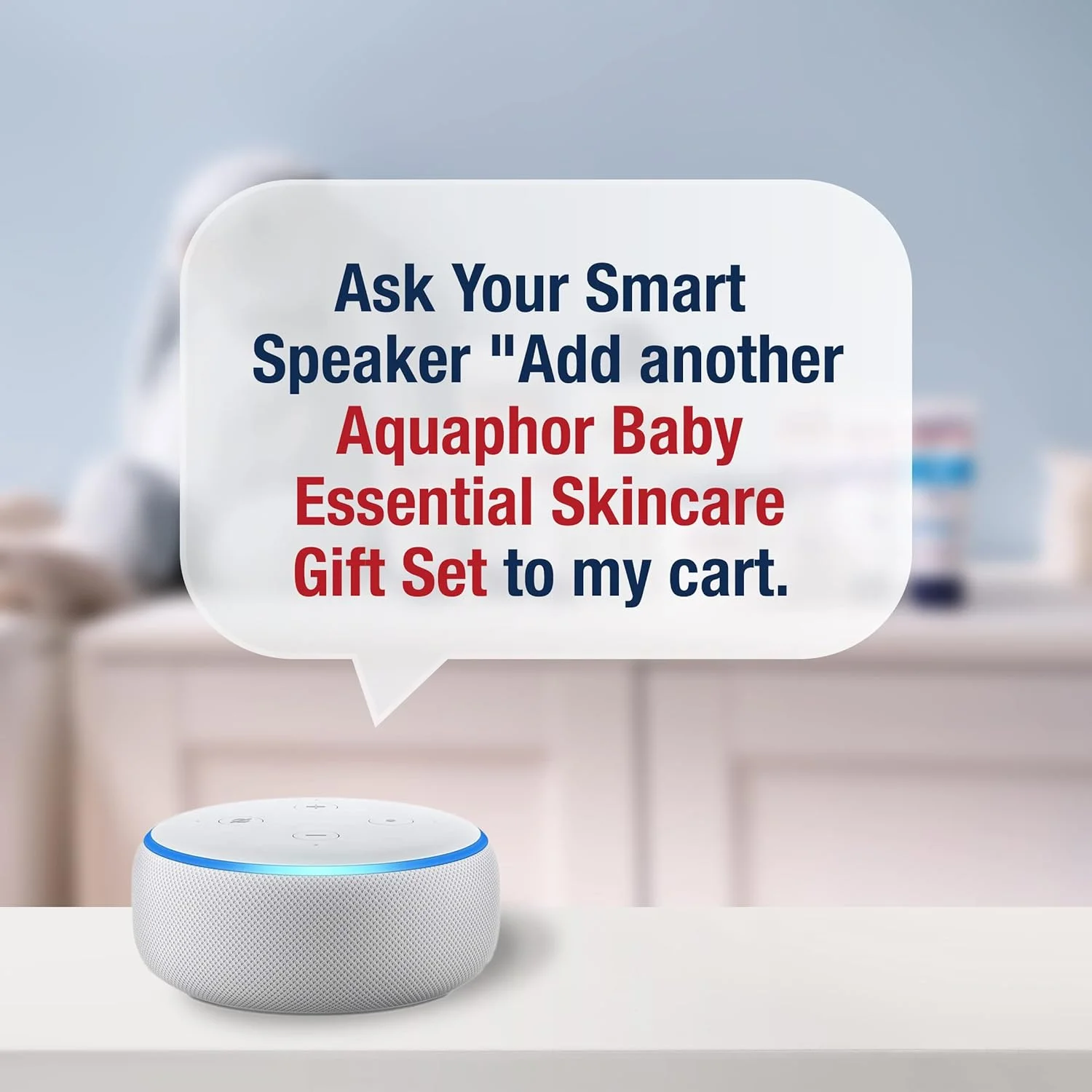 Ask Your Smart Speaker "Add another Aquaphor Baby Essential Skincare Gift Set to my cart.